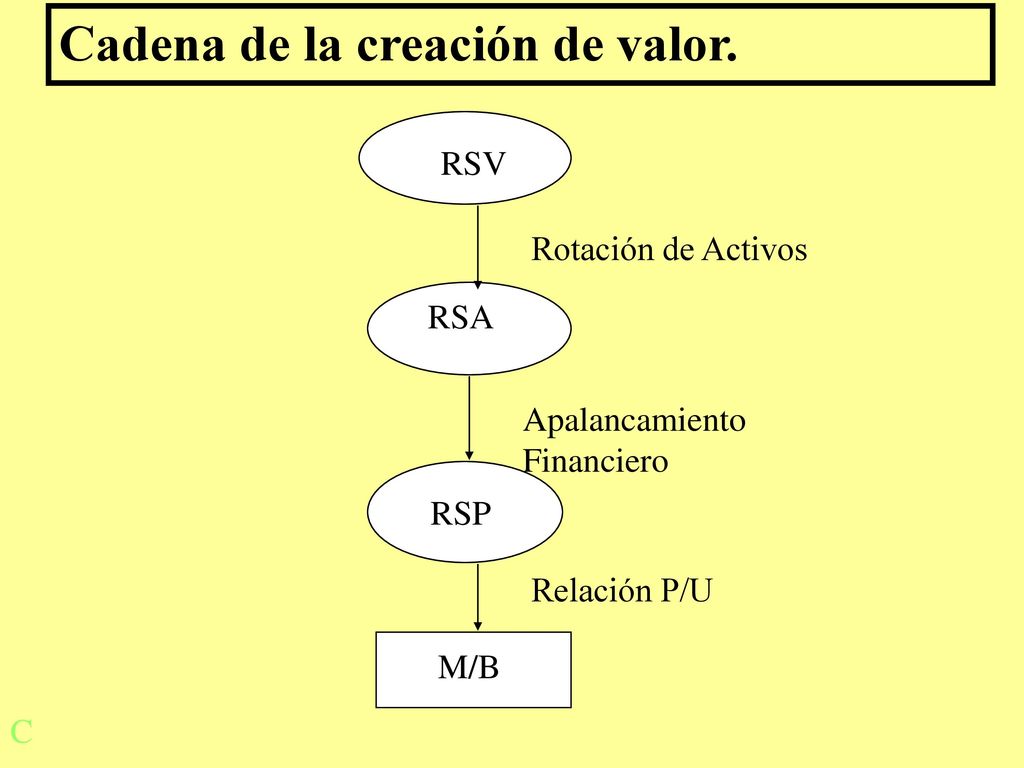 Cadena de la creación de valor.

RSV

Rotación de Activos

RSA

Apalancamiento Financiero

RSP

Relación P/U

M/B

C